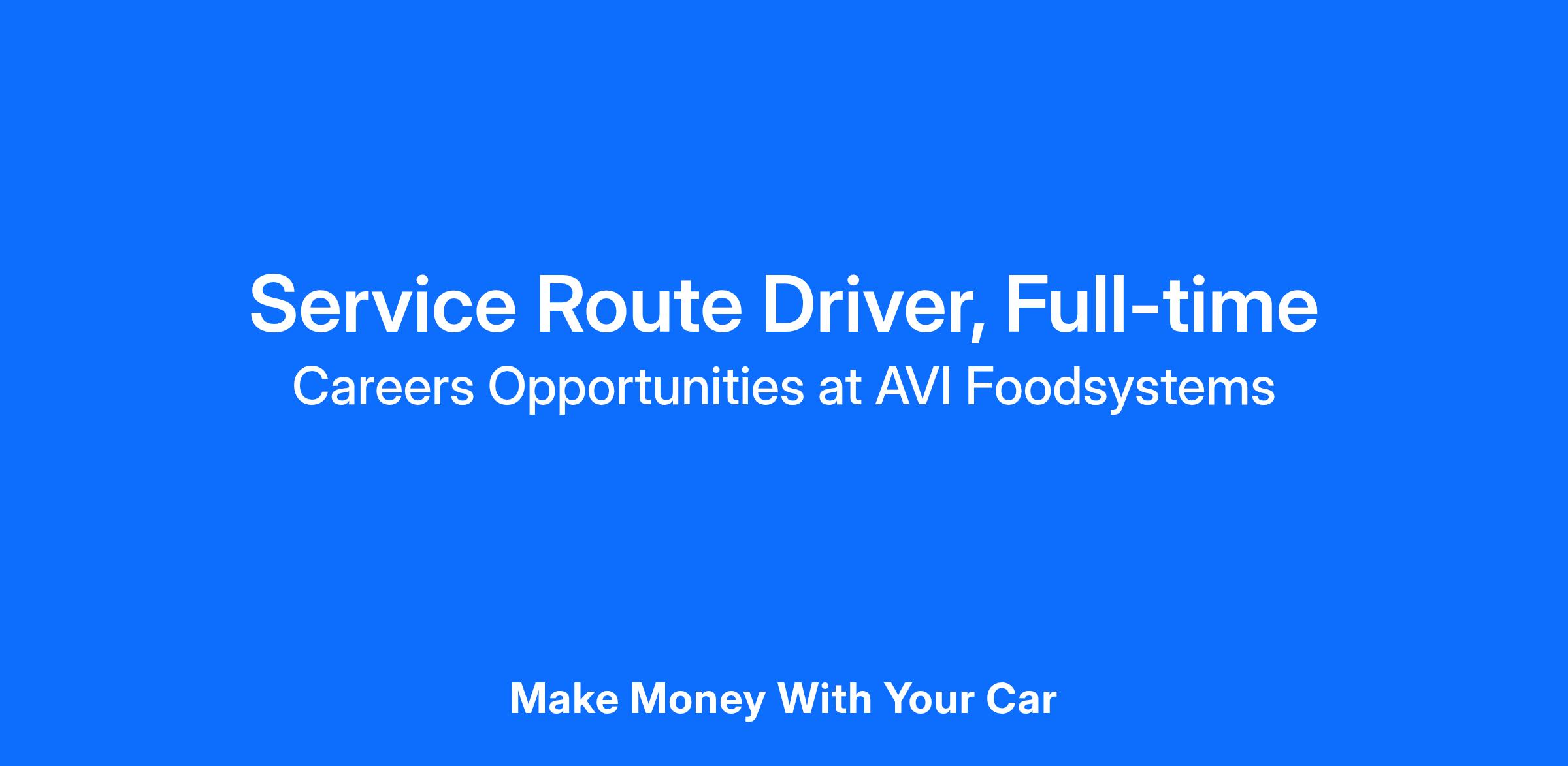 Service Route Driver, Full-time
Careers Opportunities at AVI Foodsystems

Make Money With Your Car